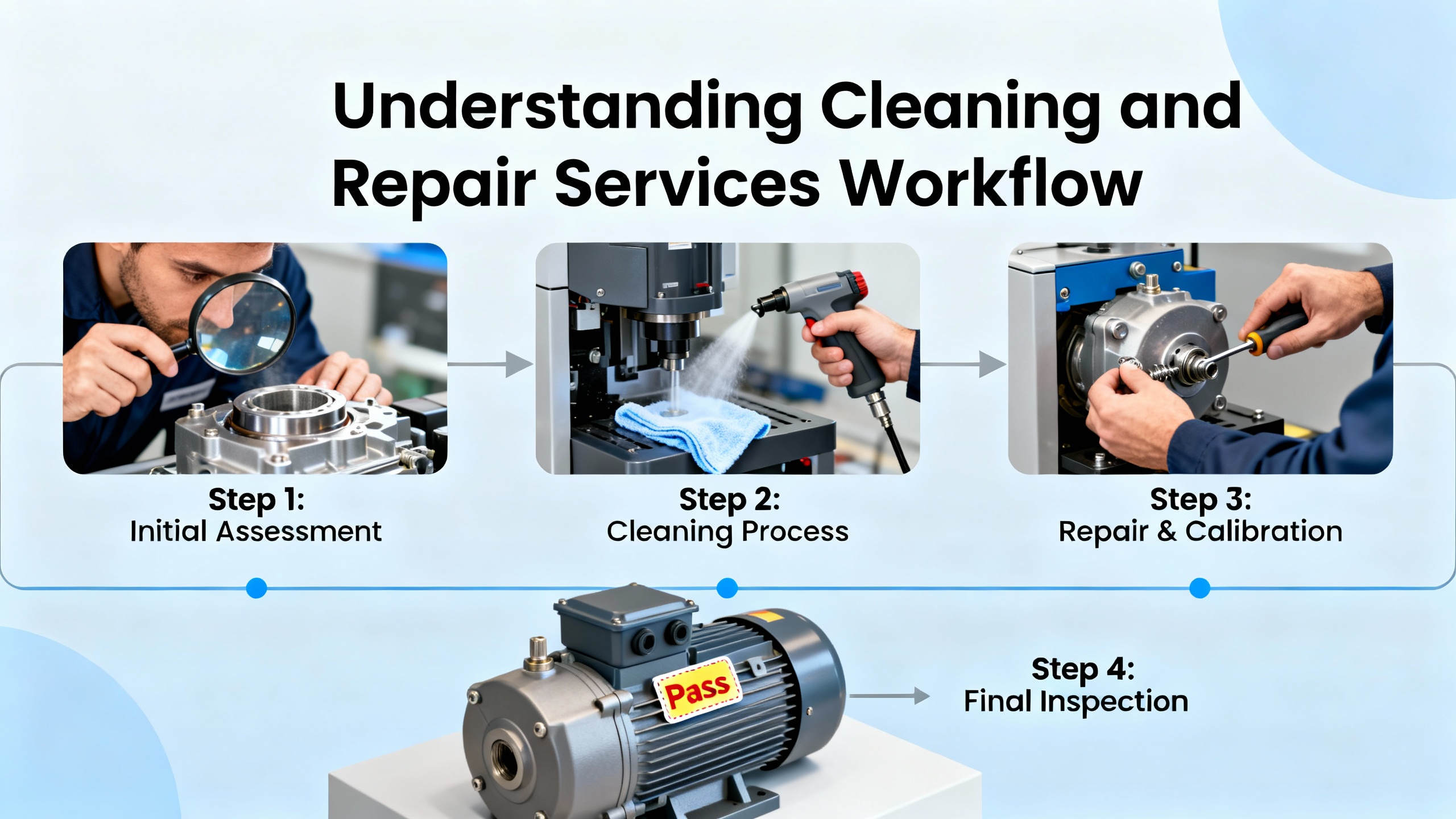 Understanding Cleaning and Repair Services Workflow

Step 1:
Initial Assessment

Step 2:
Cleaning Process

Step 3:
Repair & Calibration

Pass

Step 4:
Final Inspection